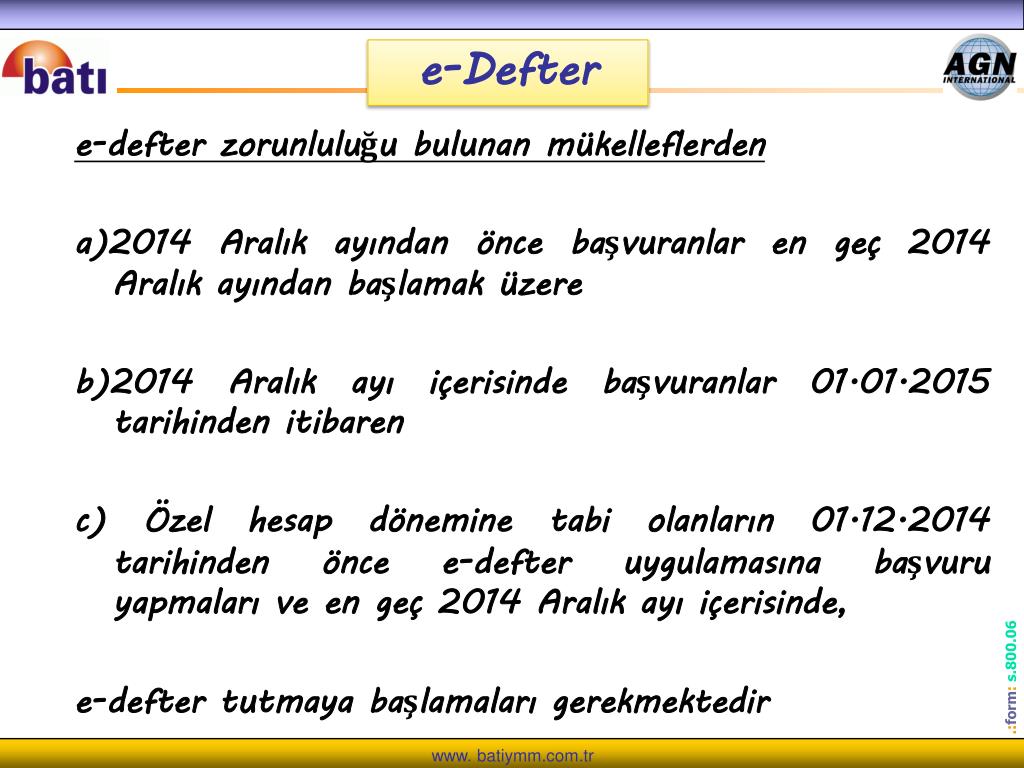 batı

e-Defter

AGN INTERNATIONAL

e-defter zorunluluğu bulunan mükelleflerden

a)2014 Aralık ayından önce başvuranlar en geç 2014 Aralık ayından başlamak üzere

b)2014 Aralık ayı içerisinde başvuranlar 01.01.2015 tarihinden itibaren

c) Özel hesap dönemine tabi olanların 01.12.2014 tarihinden önce e-defter uygulamasına başvuru yapmaları ve en geç 2014 Aralık ayı içerisinde,

e-defter tutmaya başlamaları gerekmektedir

..form: s.800.06

www. batiymm.com.tr